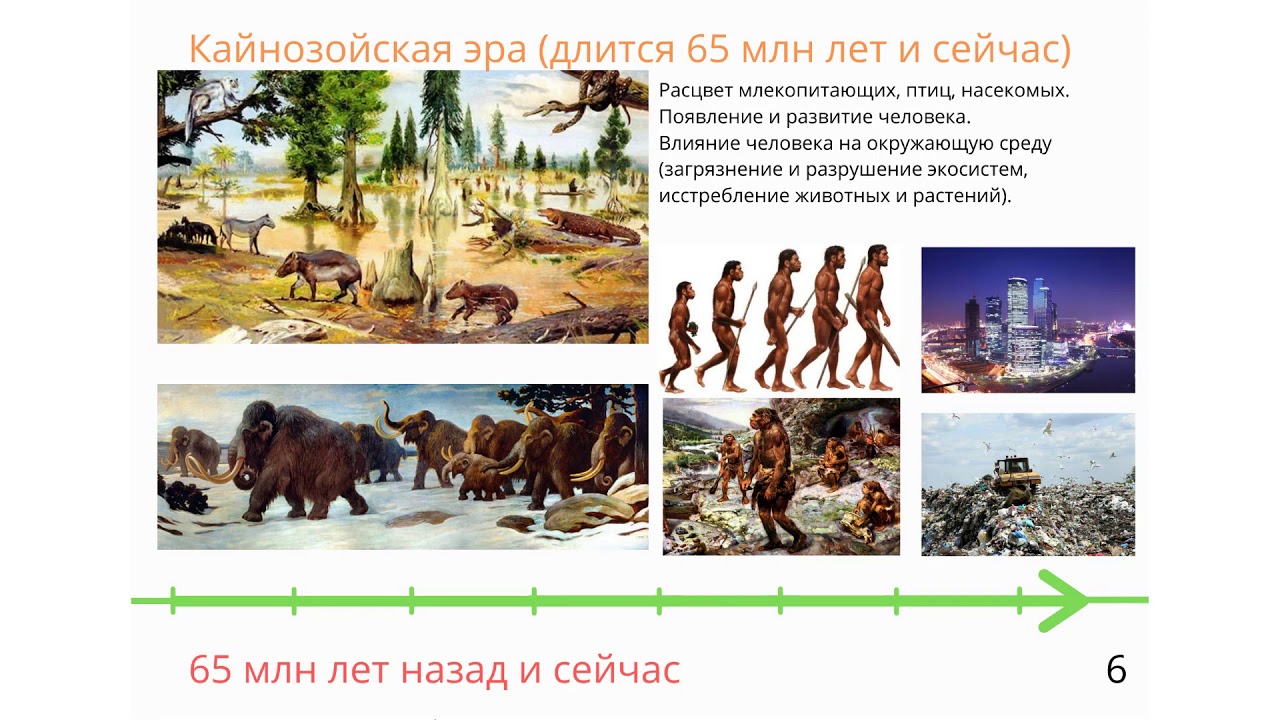 Кайнозойская эра (длится 65 млн лет и сейчас)

Расцвет млекопитающих, птиц, насекомых.
Появление и развитие человека.
Влияние человека на окружающую среду (загрязнение и разрушение экосистем, исстребление животных и растений).

65 млн лет назад и сейчас

6